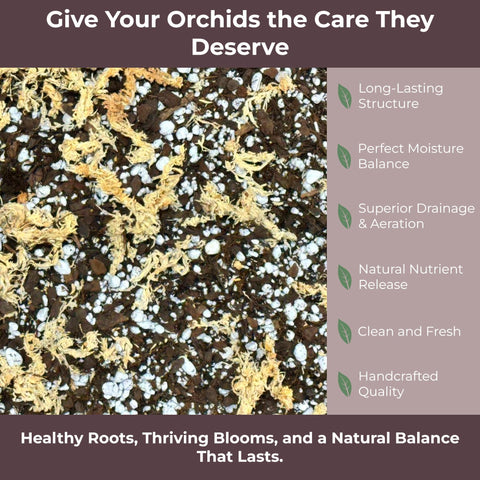 Give Your Orchids the Care They Deserve

Long-Lasting Structure

Perfect Moisture Balance

Superior Drainage & Aeration

Natural Nutrient Release

Clean and Fresh

Handcrafted Quality

Healthy Roots, Thriving Blooms, and a Natural Balance That Lasts.